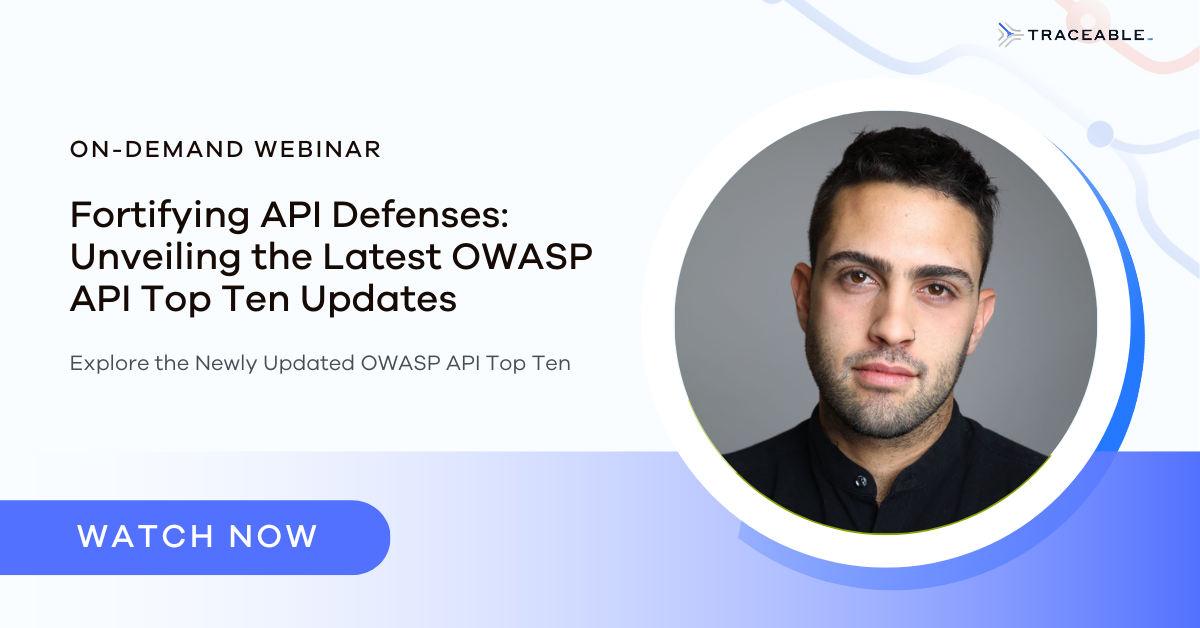 TRACEABLE

ON-DEMAND WEBINAR

Fortifying API Defenses: Unveiling the Latest OWASP API Top Ten Updates

Explore the Newly Updated OWASP API Top Ten

WATCH NOW